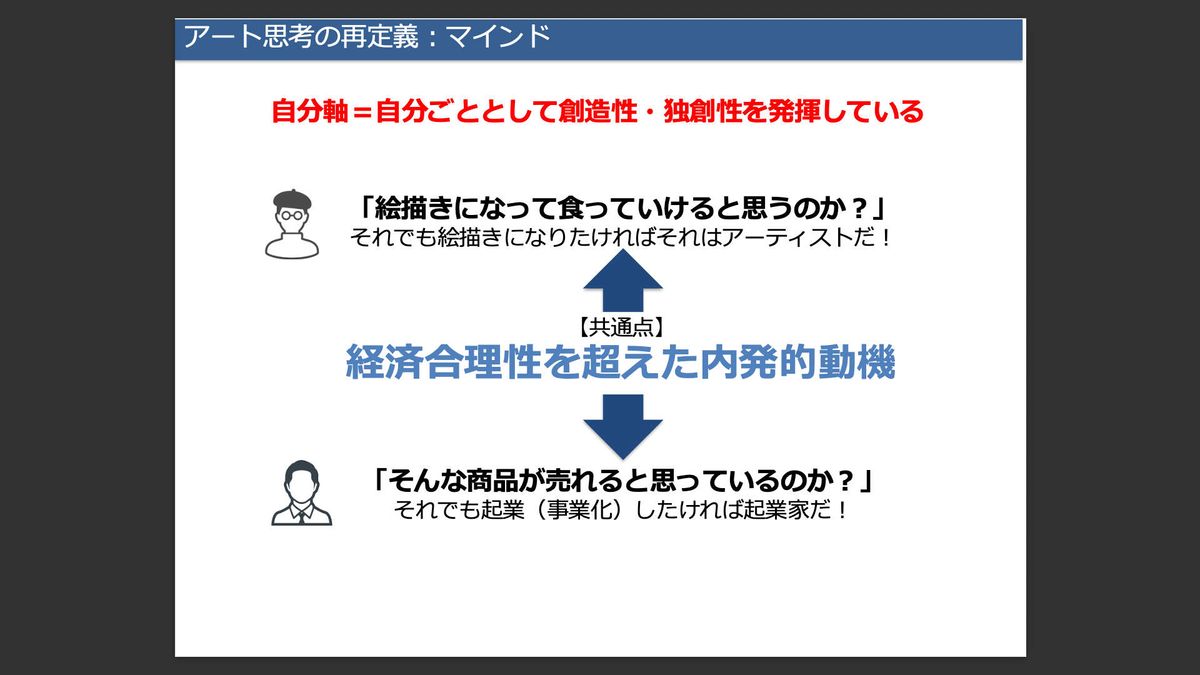 アート思考の再定義：マインド

自分軸＝自分ごととして創造性・独創性を発揮している

「絵描きになって食っていけると思うのか？」
それでも絵描きになりたければそれはアーティストだ！

【共通点】
経済合理性を超えた内発的動機

「そんな商品が売れると思っているのか？」
それでも起業（事業化）したければ起業家だ！